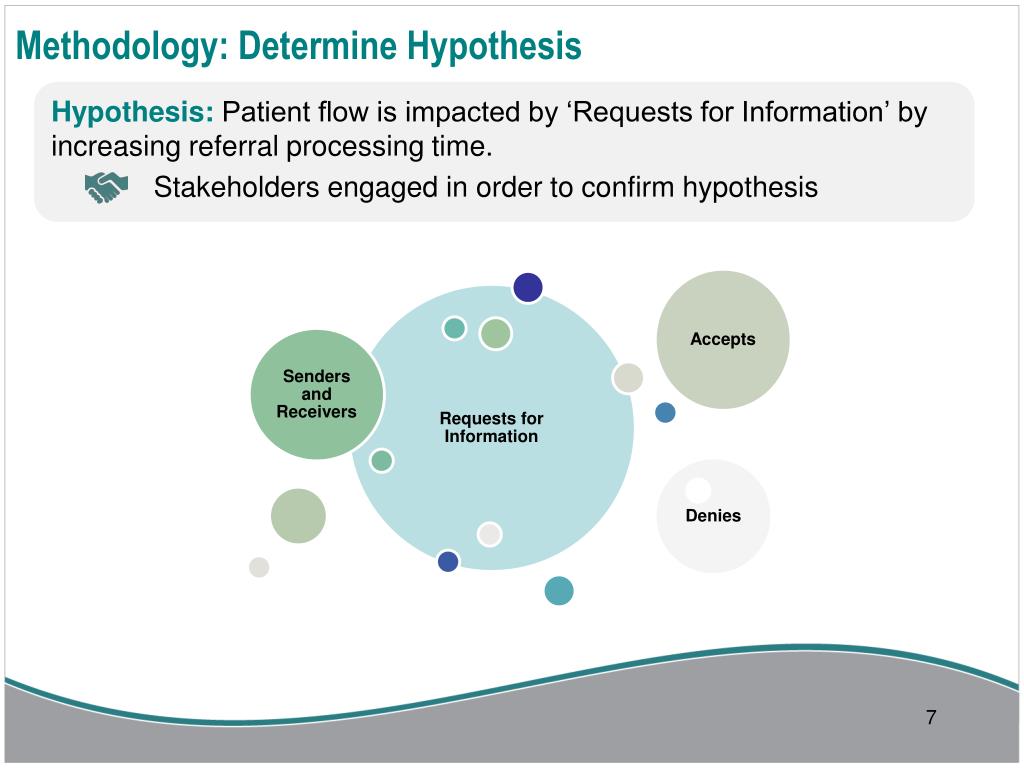 Methodology: Determine Hypothesis

Hypothesis: Patient flow is impacted by ‘Requests for Information’ by increasing referral processing time.

Stakeholders engaged in order to confirm hypothesis

Senders and Receivers

Requests for Information

Accepts

Denies

7